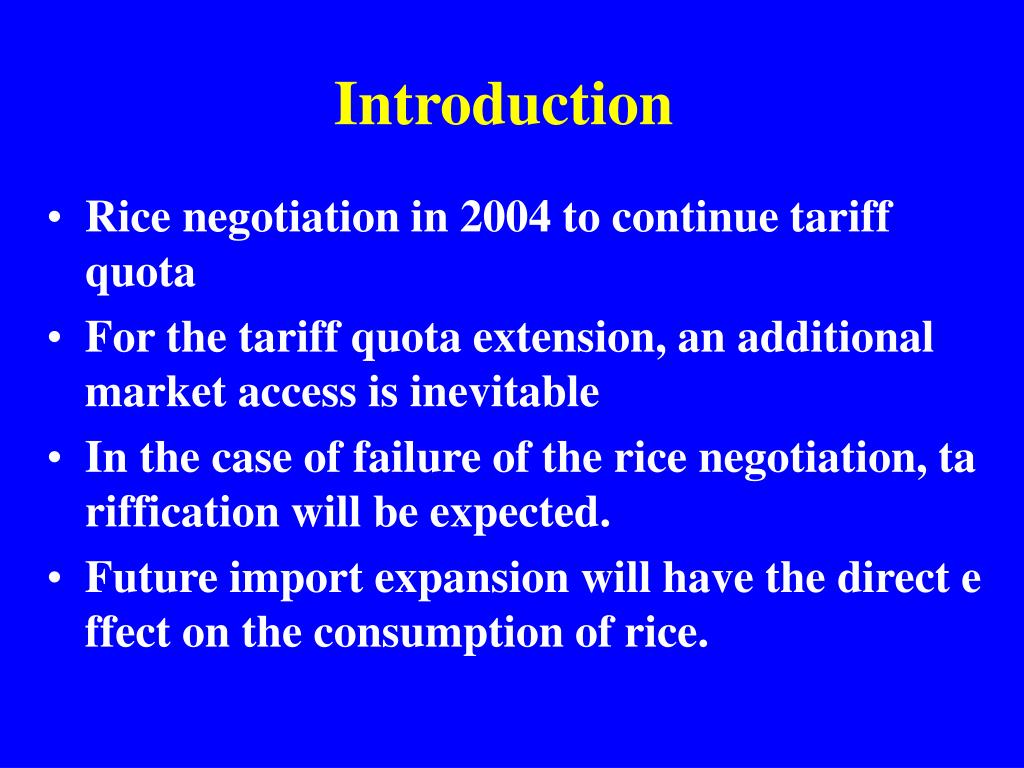 Introduction

• Rice negotiation in 2004 to continue tariff quota
• For the tariff quota extension, an additional market access is inevitable
• In the case of failure of the rice negotiation, ta riffication will be expected.
• Future import expansion will have the direct e ffect on the consumption of rice.